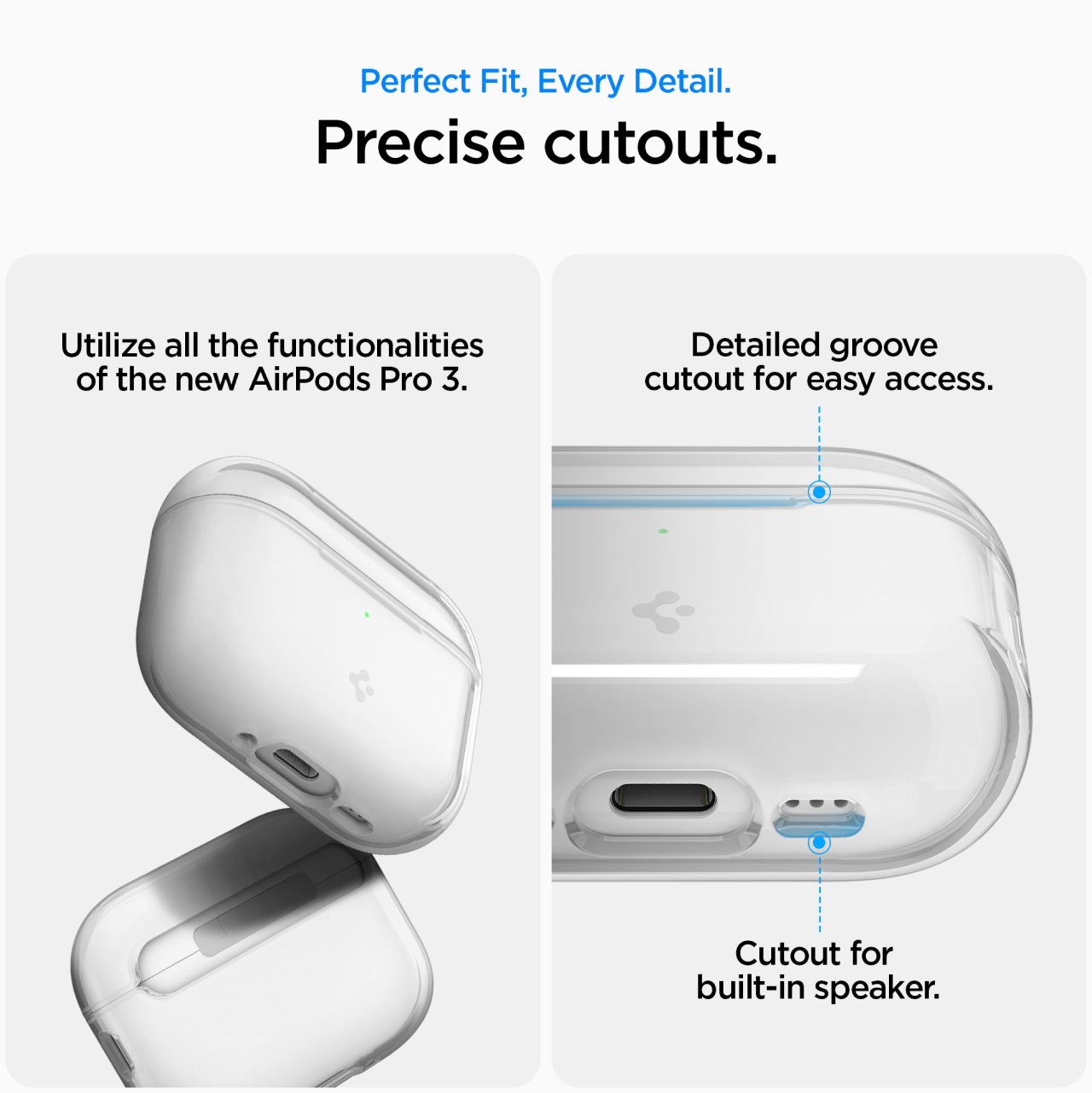 Perfect Fit, Every Detail.

Precise cutouts.

Utilize all the functionalities of the new AirPods Pro 3.

Detailed groove cutout for easy access.

Cutout for built-in speaker.